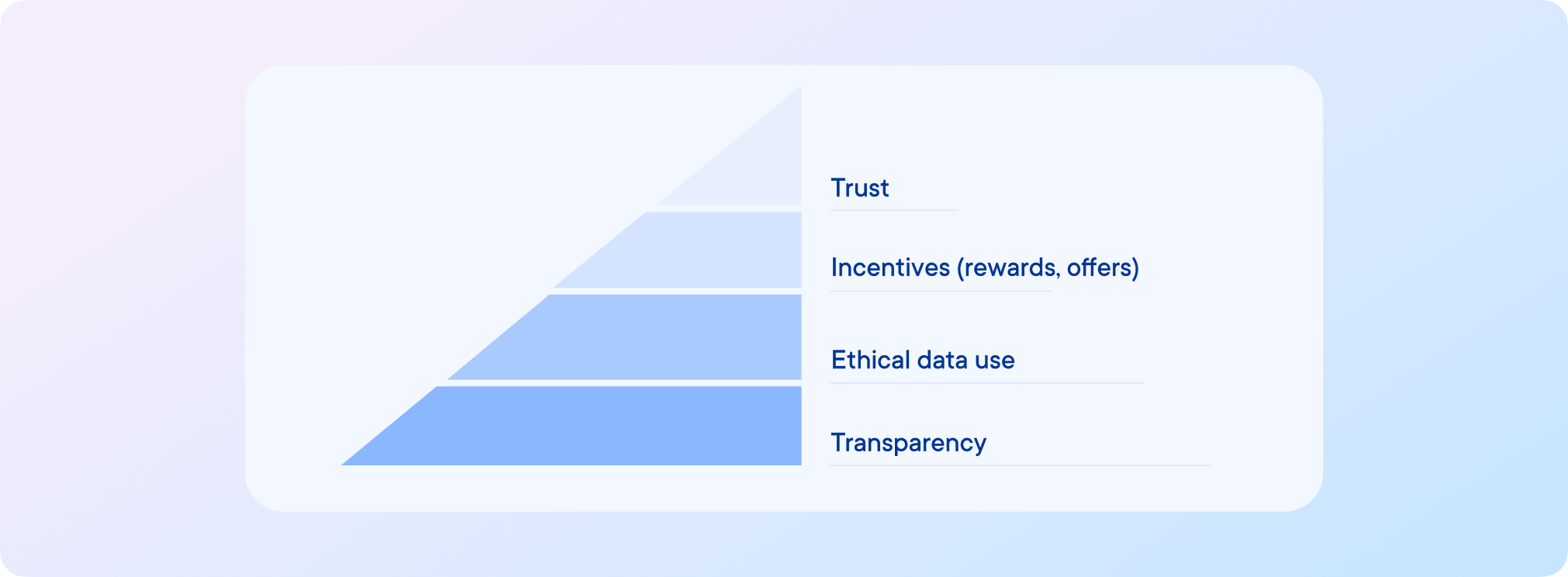 Trust

Incentives (rewards, offers)

Ethical data use

Transparency